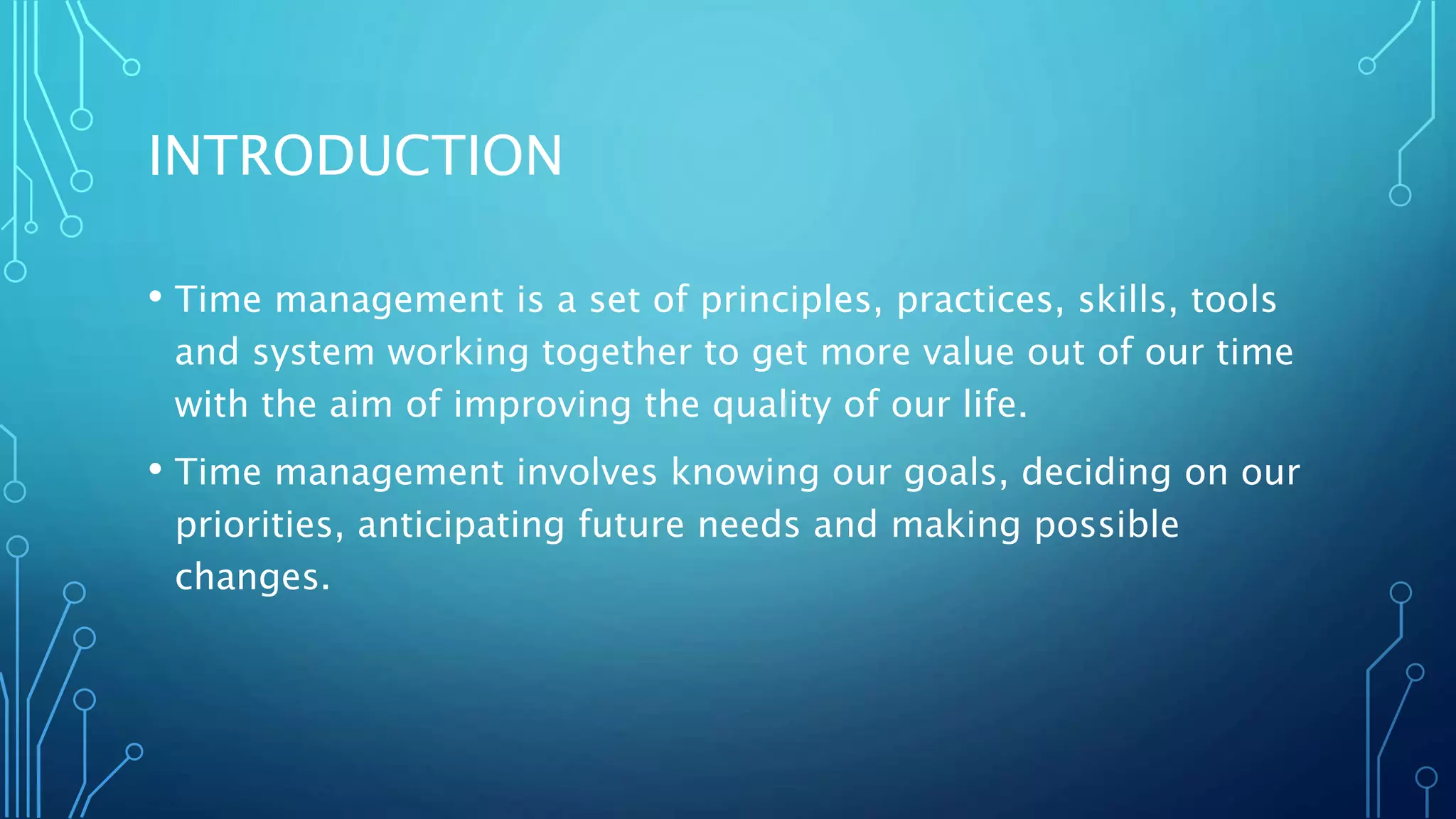 INTRODUCTION

• Time management is a set of principles, practices, skills, tools and system working together to get more value out of our time with the aim of improving the quality of our life.

• Time management involves knowing our goals, deciding on our priorities, anticipating future needs and making possible changes.